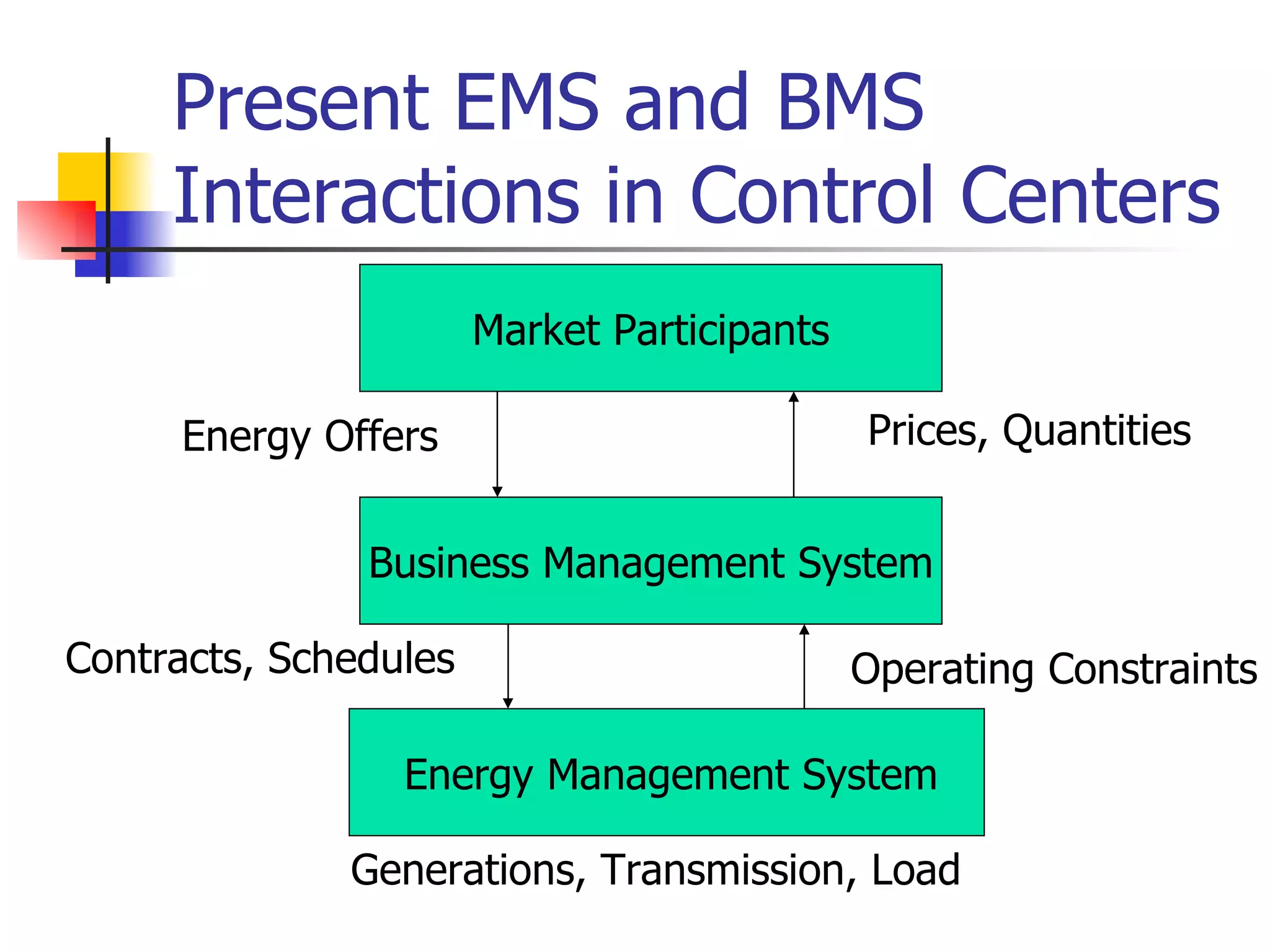 Present EMS and BMS Interactions in Control Centers

Market Participants

Energy Offers

Prices, Quantities

Business Management System

Contracts, Schedules

Operating Constraints

Energy Management System

Generations, Transmission, Load